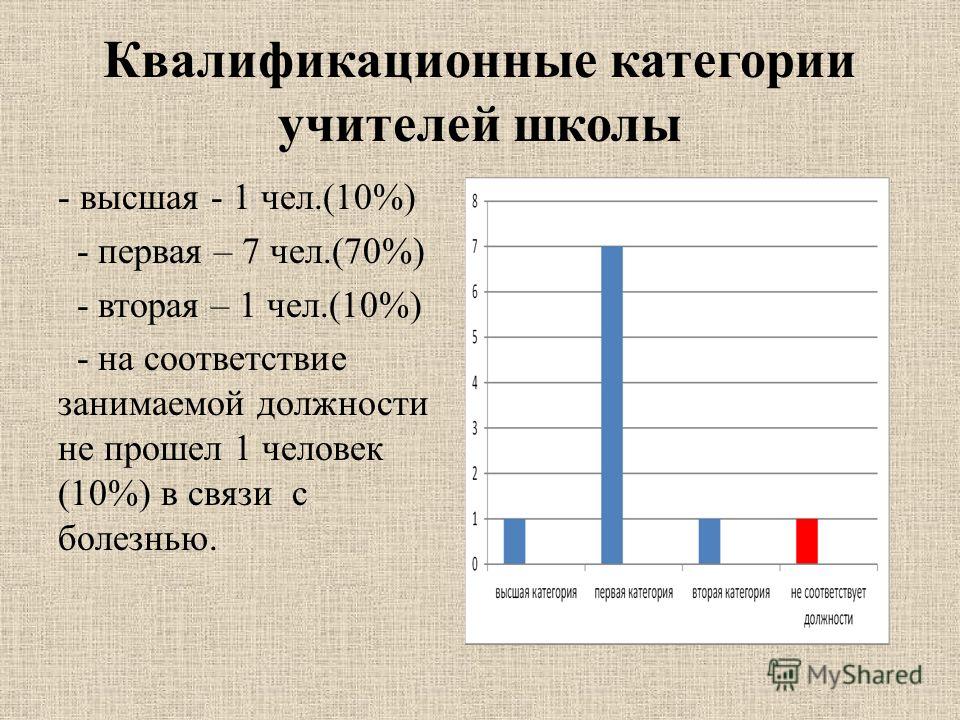 Квалификационные категории учителей школы

- высшая - 1 чел.(10%)

- первая – 7 чел.(70%)

- вторая – 1 чел.(10%)

- на соответствие занимаемой должности не прошел 1 человек (10%) в связи с болезнью.

8
7
6
5
4
3
2
1
0
высшая категория
первая категория
вторая категория
не соответствует должности

MyShared